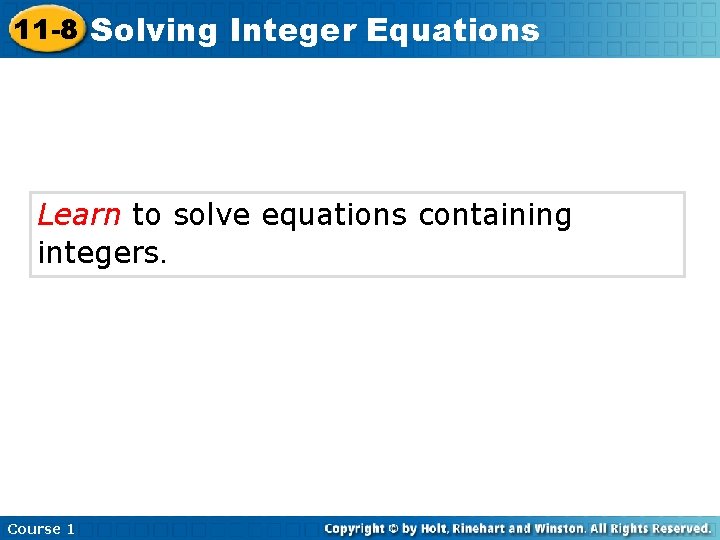 11-8 Solving Integer Equations

Learn to solve equations containing integers.

Course 1

Copyright © by Holt, Rinehart and Winston. All Rights Reserved.